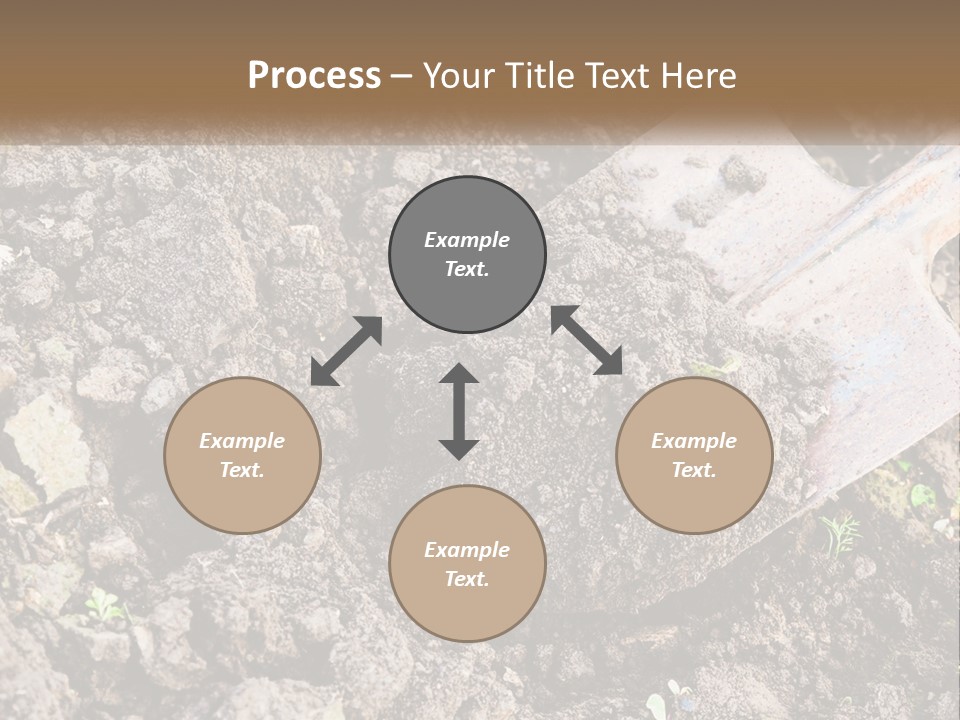 Process – Your Title Text Here

Example Text.

Example Text.

Example Text.

Example Text.